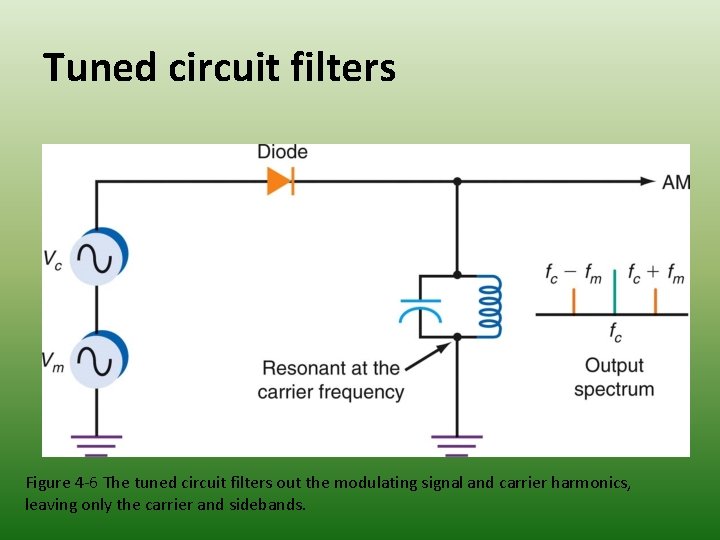 Tuned circuit filters

Diode

AM

$V_c$

$V_m$

Resonant at the carrier frequency

$f_c - f_m$

$f_c + f_m$

$f_c$

Output spectrum

Figure 4-6 The tuned circuit filters out the modulating signal and carrier harmonics, leaving only the carrier and sidebands.